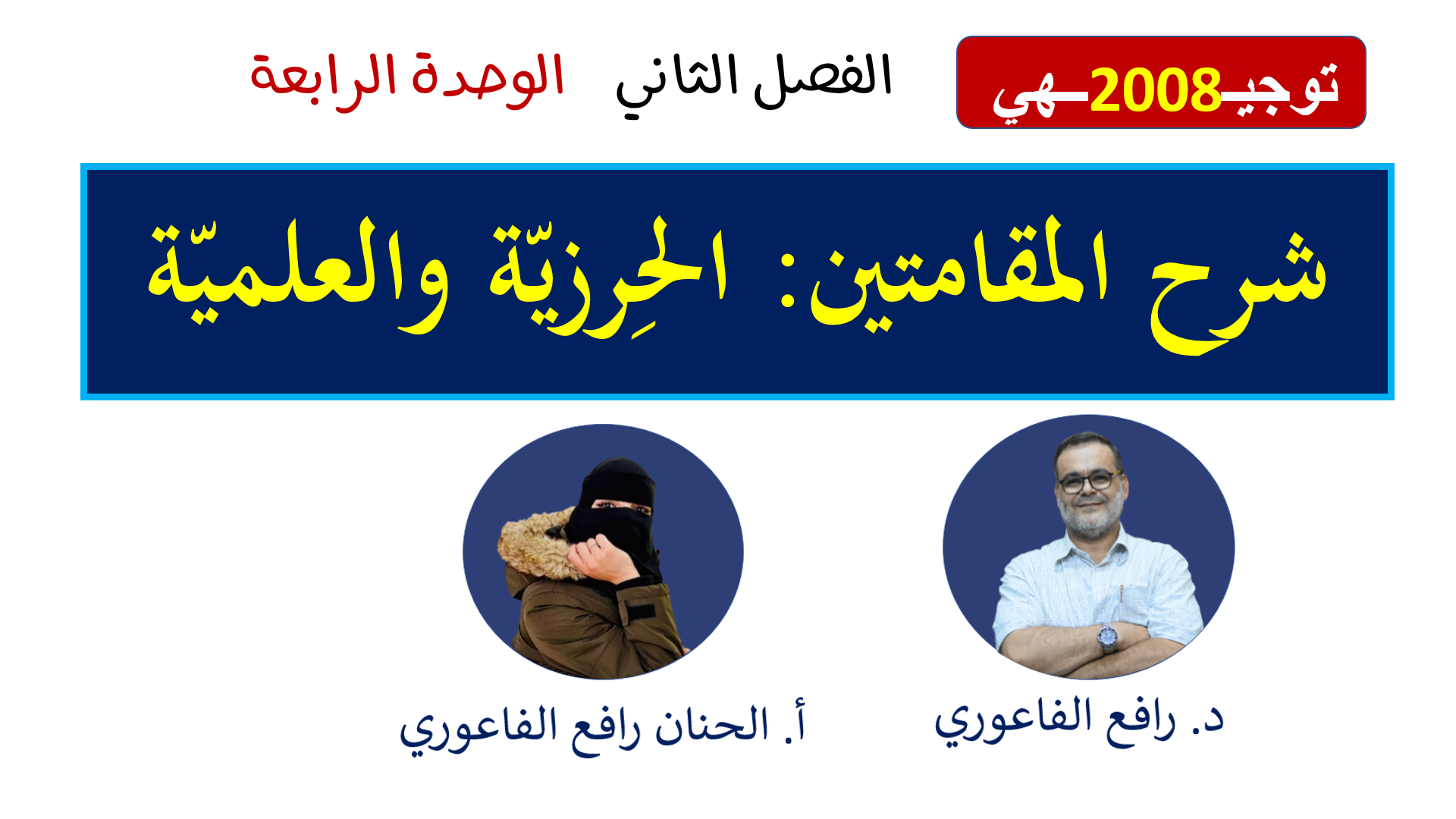 توجيـ2008ـهي

الفصل الثاني الوحدة الرابعة

شرح المقامتين: الحِرزيّة والعلميّة

د. رافع الفاعوري

أ. الحنان رافع الفاعوري